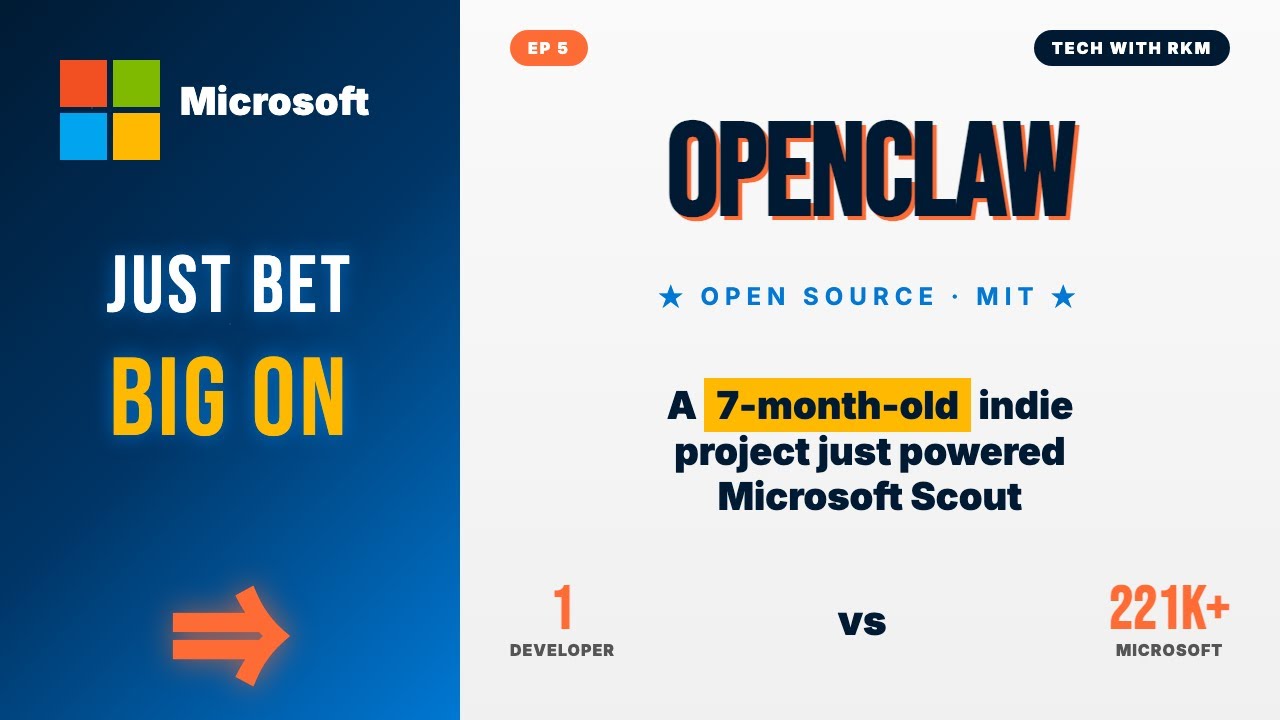 Microsoft

JUST BET

BIG ON

EP 5

TECH WITH RKM

OPENCLAW

★ OPEN SOURCE · MIT ★

A 7-month-old indie project just powered Microsoft Scout

1
DEVELOPER

vs

221K+
MICROSOFT